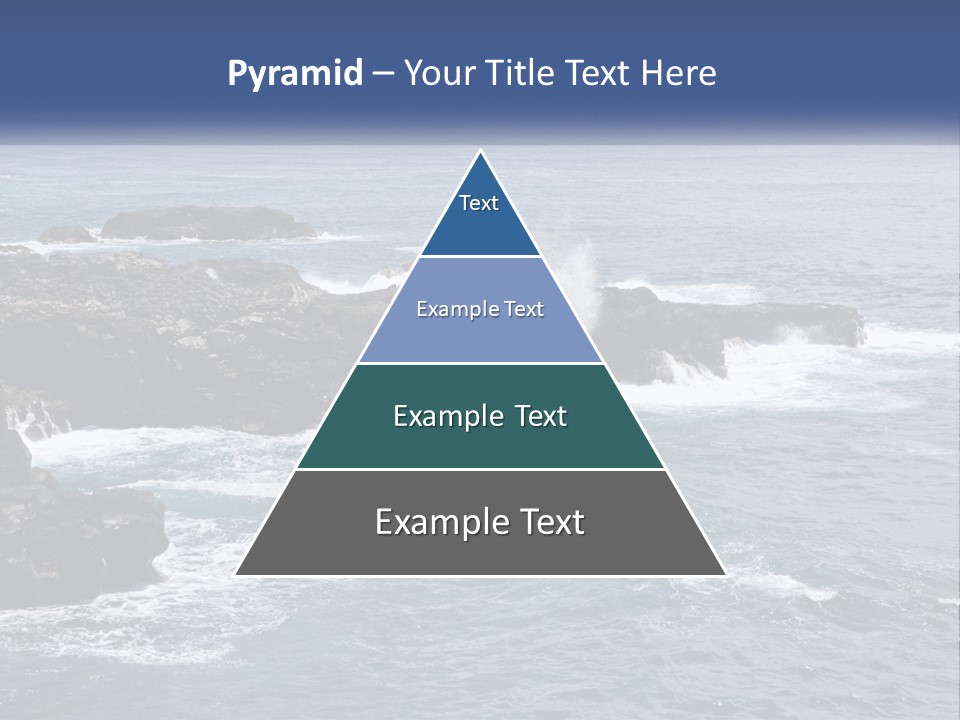 Pyramid – Your Title Text Here

Text

Example Text

Example Text

Example Text